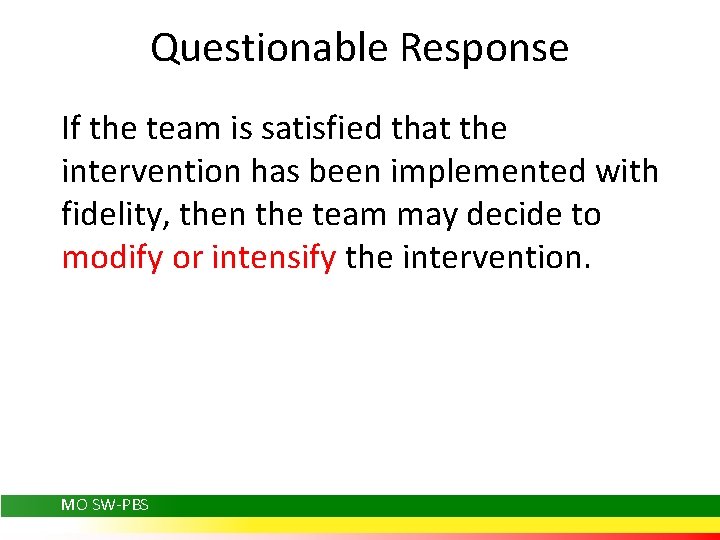 Questionable Response

If the team is satisfied that the intervention has been implemented with fidelity, then the team may decide to modify or intensify the intervention.

MO SW-PBS